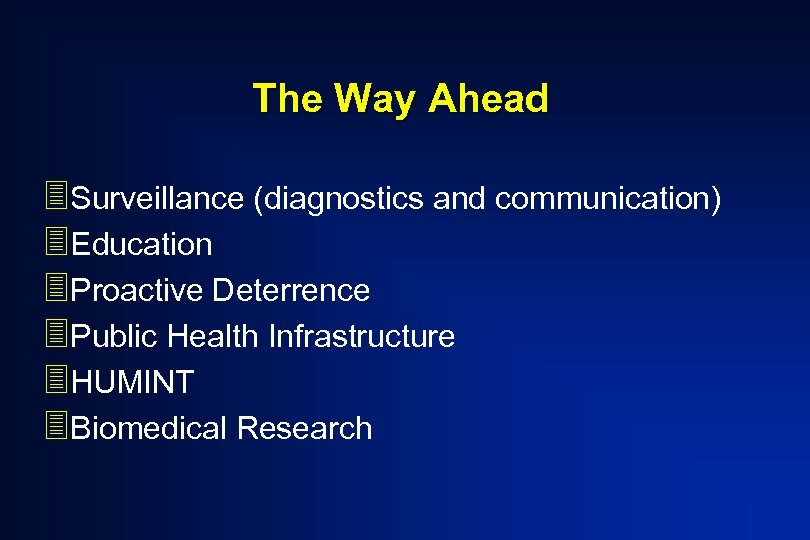 The Way Ahead

Surveillance (diagnostics and communication)
Education
Proactive Deterrence
Public Health Infrastructure
HUMINT
Biomedical Research